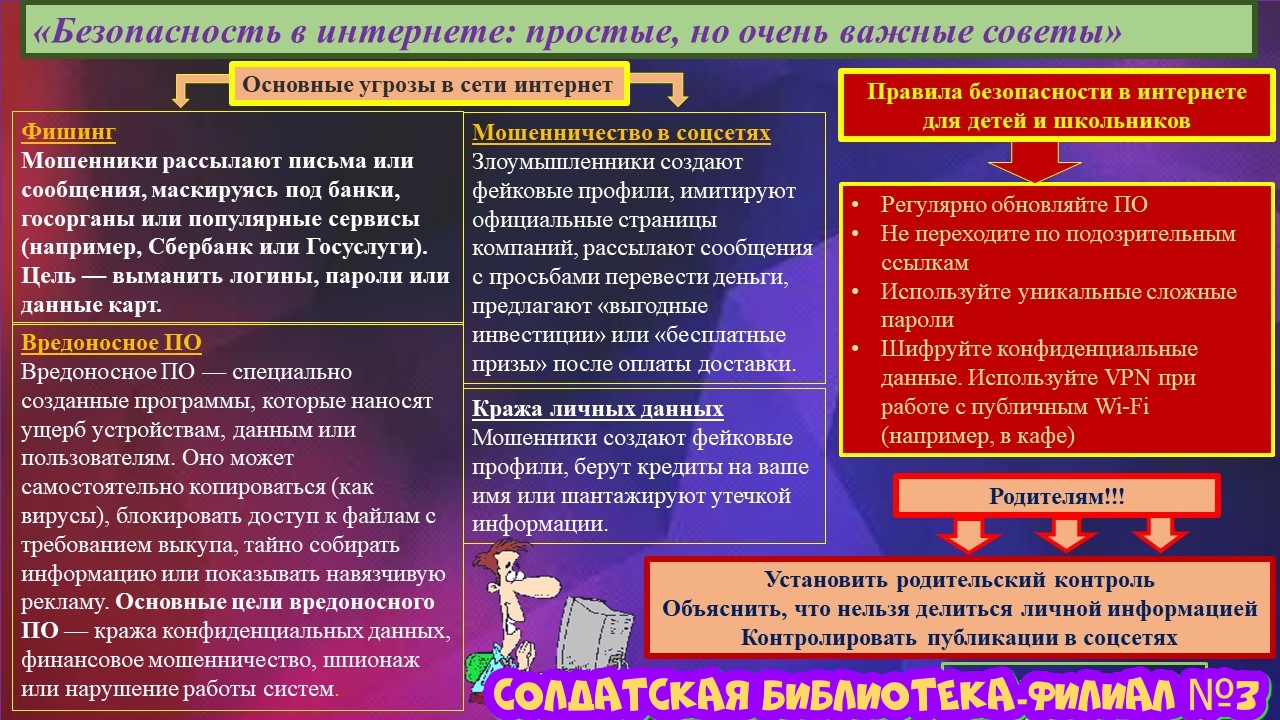 «Безопасность в интернете: простые, но очень важные советы»

Основные угрозы в сети интернет

Фишинг
Мошенники рассылают письма или сообщения, маскируясь под банки, госорганы или популярные сервисы (например, Сбербанк или Госуслуги). Цель — выманить логины, пароли или данные карт.

Вредоносное ПО
Вредоносное ПО — специально созданные программы, которые наносят ущерб устройствам, данным или пользователям. Оно может самостоятельно копироваться (как вирусы), блокировать доступ к файлам с требованием выкупа, тайно собирать информацию или показывать навязчивую рекламу. Основные цели вредоносного ПО — кража конфиденциальных данных, финансовое мошенничество, шпионаж или нарушение работы систем.

Мошенничество в соцсетях
Злоумышленники создают фейковые профили, имитируют официальные страницы компаний, рассылают сообщения с просьбами перевести деньги, предлагают «выгодные инвестиции» или «бесплатные призы» после оплаты доставки.

Кража личных данных
Мошенники создают фейковые профили, берут кредиты на ваше имя или шантажируют утечкой информации.

Правила безопасности в интернете для детей и школьников

• Регулярно обновляйте ПО
• Не переходите по подозрительным ссылкам
• Используйте уникальные сложные пароли
• Шифруйте конфиденциальные данные. Используйте VPN при работе с публичным Wi-Fi (например, в кафе)

Родителям!!!

Установить родительский контроль
Объяснить, что нельзя делиться личной информацией
Контролировать публикации в соцсетях

СОЛДАТСКАЯ БИБЛИОТЕКА-ФИЛИАЛ №3